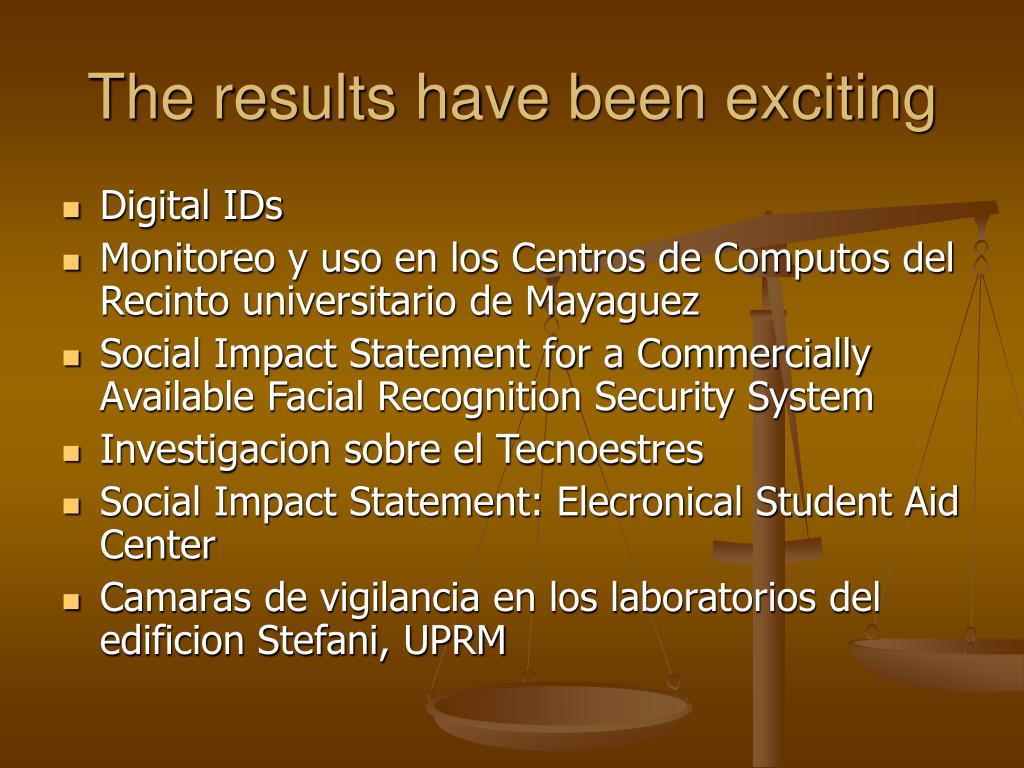 The results have been exciting

- Digital IDs
- Monitoreo y uso en los Centros de Computos del Recinto universitario de Mayaguez
- Social Impact Statement for a Commercially Available Facial Recognition Security System
- Investigacion sobre el Tecnoestres
- Social Impact Statement: Elecronical Student Aid Center
- Camaras de vigilancia en los laboratorios del edificion Stefani, UPRM